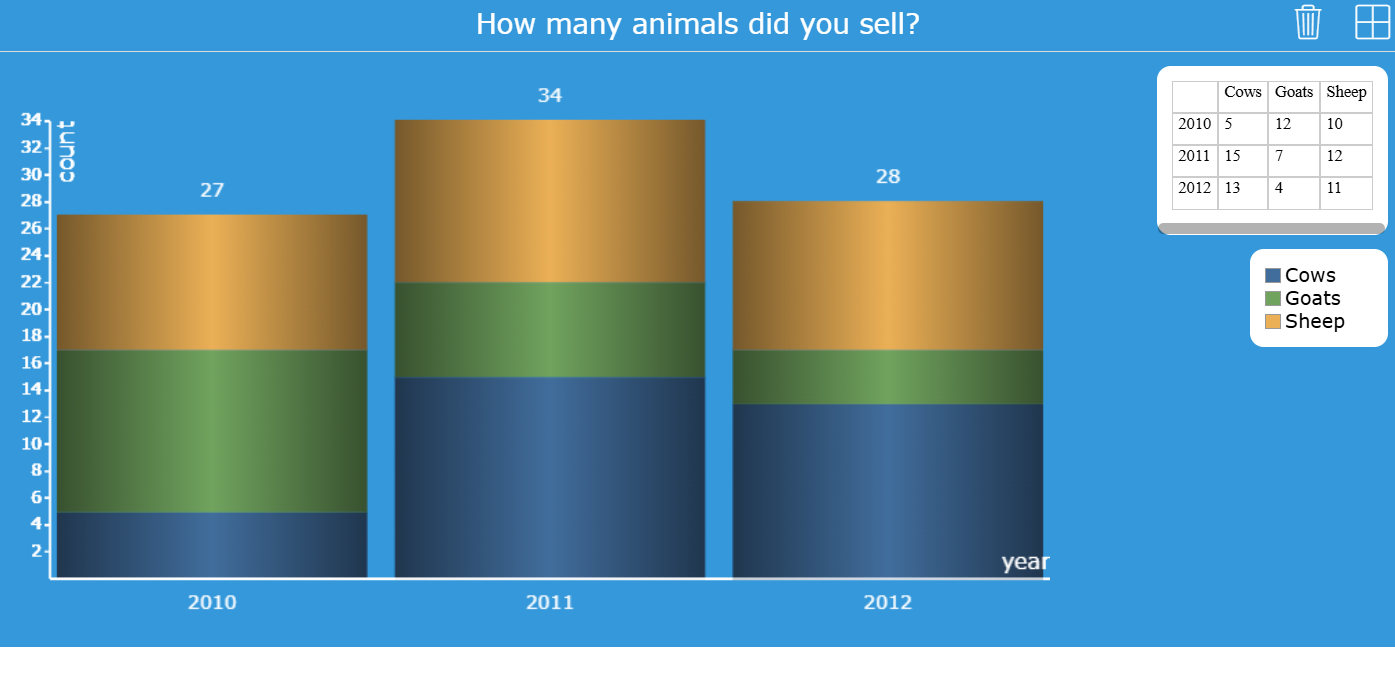 How many animals did you sell?

count

34
32
30
28
26
24
22
20
18
16
14
12
10
8
6
4
2

27

34

28

year

2010

2011

2012

| | Cows | Goats | Sheep |
|---|---|---|---|
| 2010 | 5 | 12 | 10 |
| 2011 | 15 | 7 | 12 |
| 2012 | 13 | 4 | 11 |

Cows
Goats
Sheep